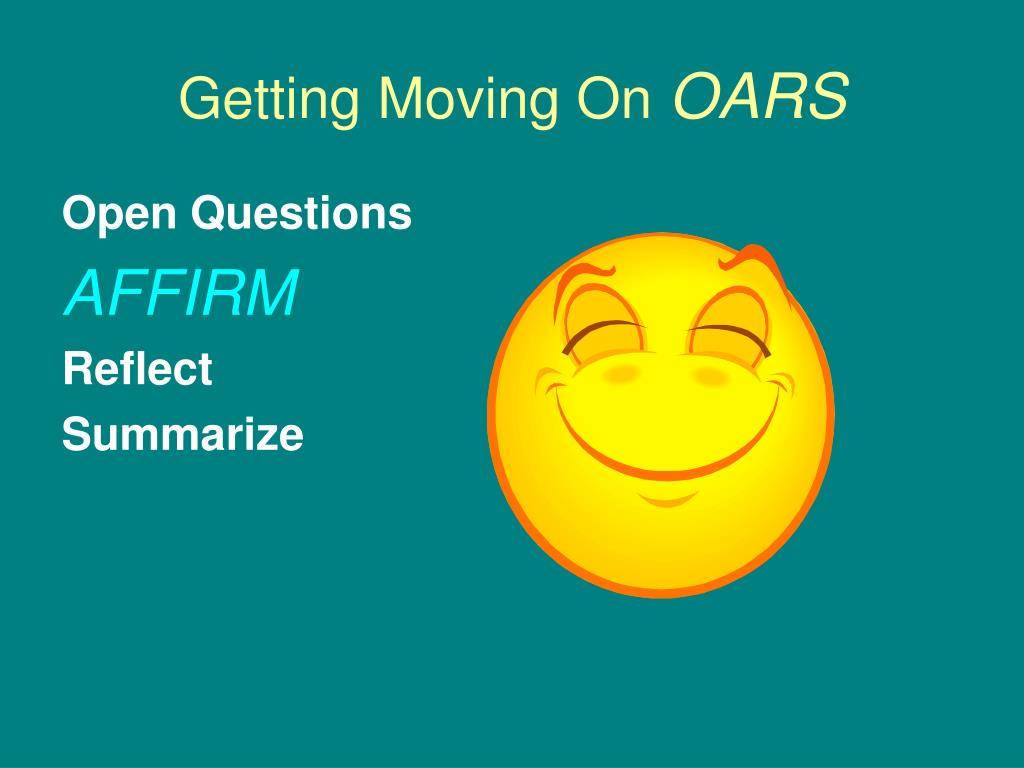 Getting Moving On OARS

Open Questions

AFFIRM

Reflect

Summarize